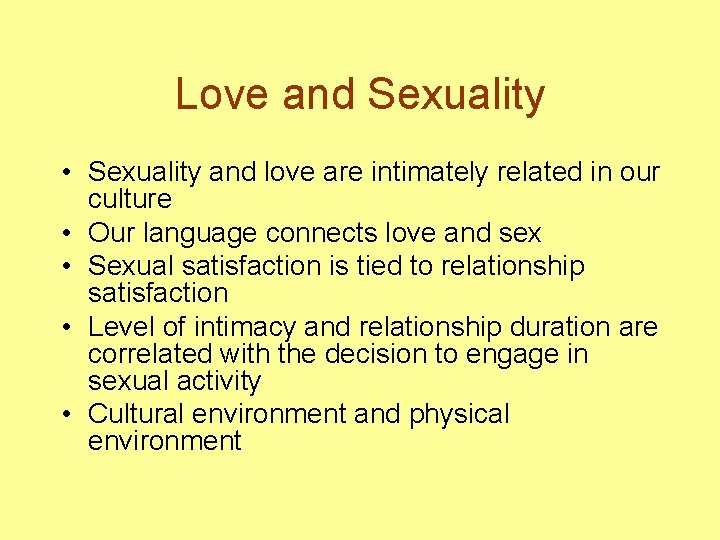 Love and Sexuality

• Sexuality and love are intimately related in our culture
• Our language connects love and sex
• Sexual satisfaction is tied to relationship satisfaction
• Level of intimacy and relationship duration are correlated with the decision to engage in sexual activity
• Cultural environment and physical environment